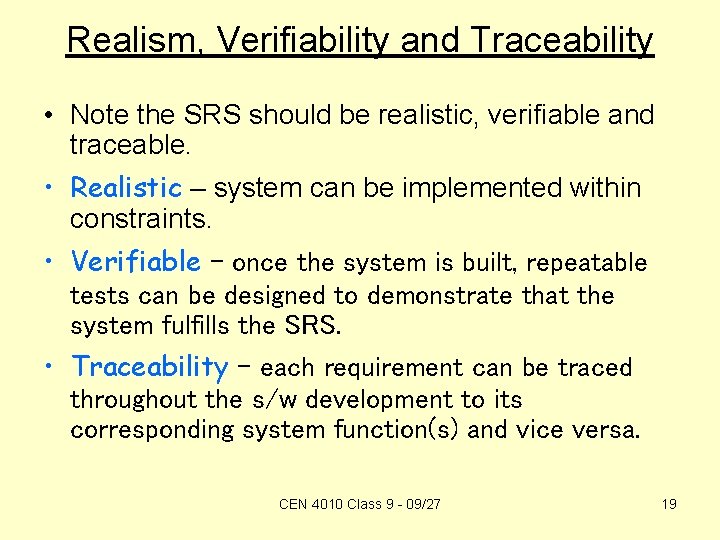 Realism, Verifiability and Traceability

• Note the SRS should be realistic, verifiable and traceable.

• Realistic – system can be implemented within constraints.

• Verifiable – once the system is built, repeatable tests can be designed to demonstrate that the system fulfills the SRS.

• Traceability – each requirement can be traced throughout the s/w development to its corresponding system function(s) and vice versa.

CEN 4010 Class 9 - 09/27

19